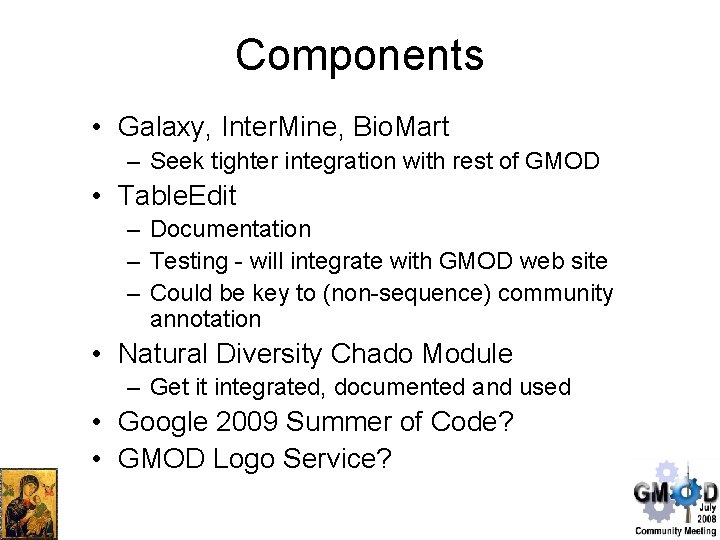 Components

• Galaxy, InterMine, BioMart
 – Seek tighter integration with rest of GMOD
• TableEdit
 – Documentation
 – Testing - will integrate with GMOD web site
 – Could be key to (non-sequence) community annotation
• Natural Diversity Chado Module
 – Get it integrated, documented and used
• Google 2009 Summer of Code?
• GMOD Logo Service?

GMOD
July 2008
Community Meeting